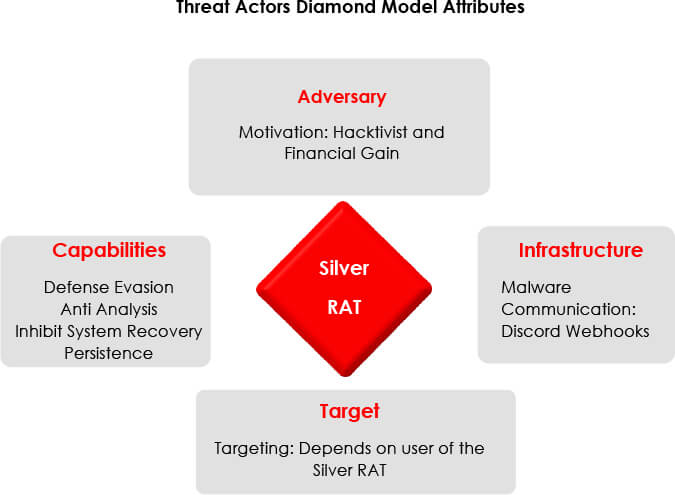 Threat Actors Diamond Model Attributes

Adversary

Motivation: Hacktivist and Financial Gain

Capabilities

Defense Evasion
Anti Analysis
Inhibit System Recovery
Persistence

Silver RAT

Infrastructure

Malware Communication: Discord Webhooks

Target

Targeting: Depends on user of the Silver RAT